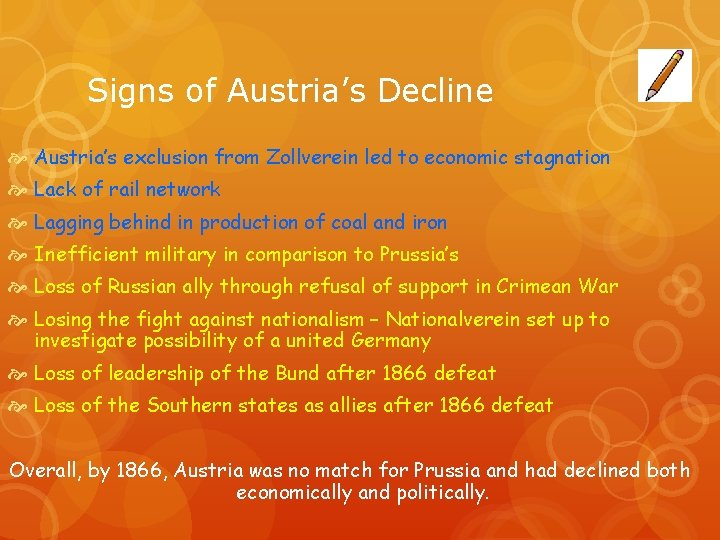 Signs of Austria’s Decline

Austria’s exclusion from Zollverein led to economic stagnation

Lack of rail network

Lagging behind in production of coal and iron

Inefficient military in comparison to Prussia’s

Loss of Russian ally through refusal of support in Crimean War

Losing the fight against nationalism – Nationalverein set up to investigate possibility of a united Germany

Loss of leadership of the Bund after 1866 defeat

Loss of the Southern states as allies after 1866 defeat

Overall, by 1866, Austria was no match for Prussia and had declined both economically and politically.